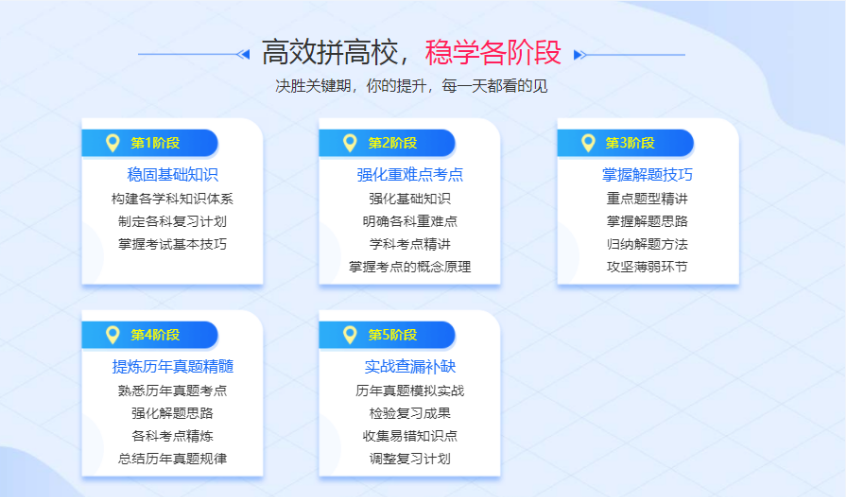 高效拼高校，稳学各阶段

决胜关键期，你的提升，每一天都看的见

第1阶段

稳固基础知识

构建各学科知识体系
制定各科复习计划
掌握考试基本技巧

第2阶段

强化重难点考点

强化基础知识
明确各科重难点
学科考点精讲
掌握考点的概念原理

第3阶段

掌握解题技巧

重点题型精讲
掌握解题思路
归纳解题方法
攻坚薄弱环节

第4阶段

提炼历年真题精髓

熟悉历年真题考点
强化解题思路
各科考点精炼
总结历年真题规律

第5阶段

实战查漏补缺

历年真题模拟实战
检验复习成果
收集易错知识点
调整复习计划